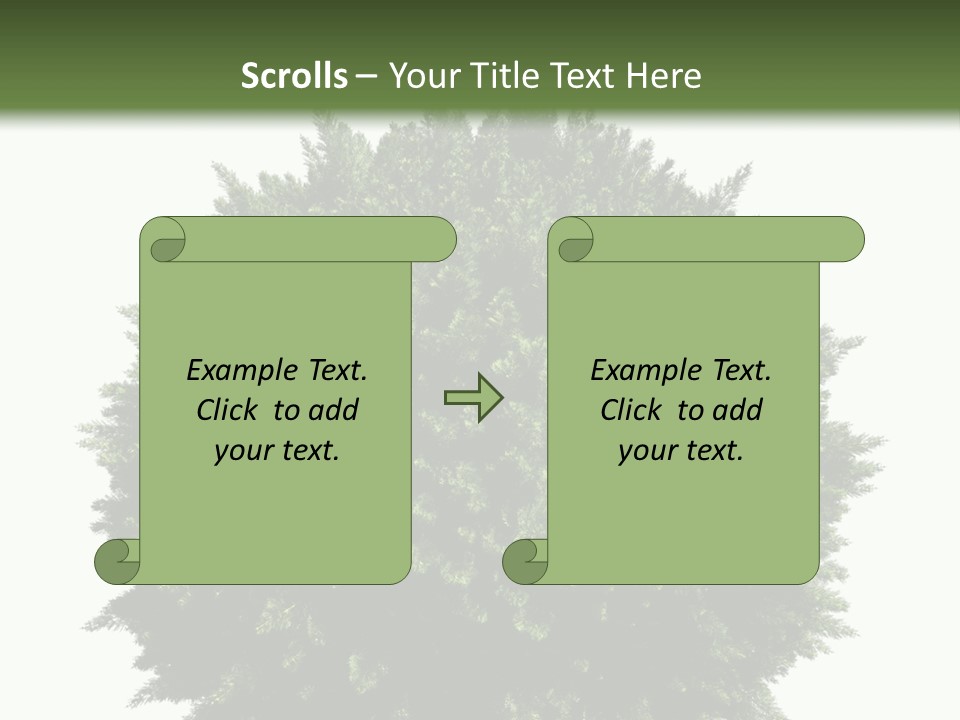 Scrolls – Your Title Text Here

Example Text. Click to add your text.

Example Text. Click to add your text.